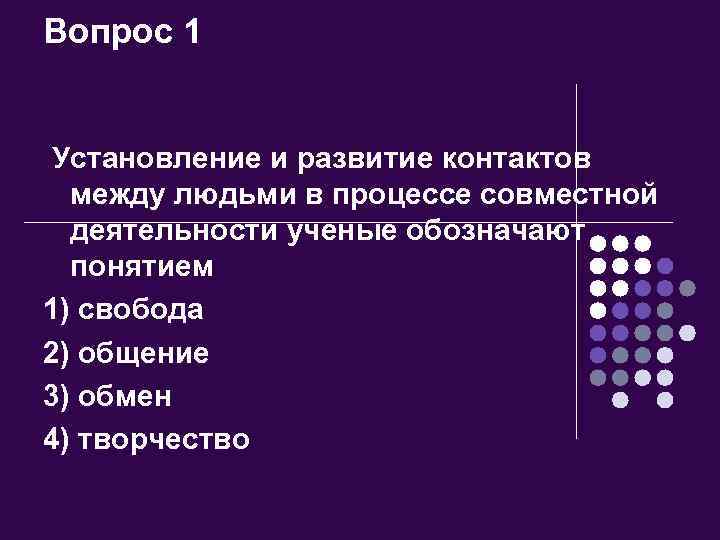 Вопрос 1

Установление и развитие контактов между людьми в процессе совместной деятельности ученые обозначают понятием

1) свобода
2) общение
3) обмен
4) творчество